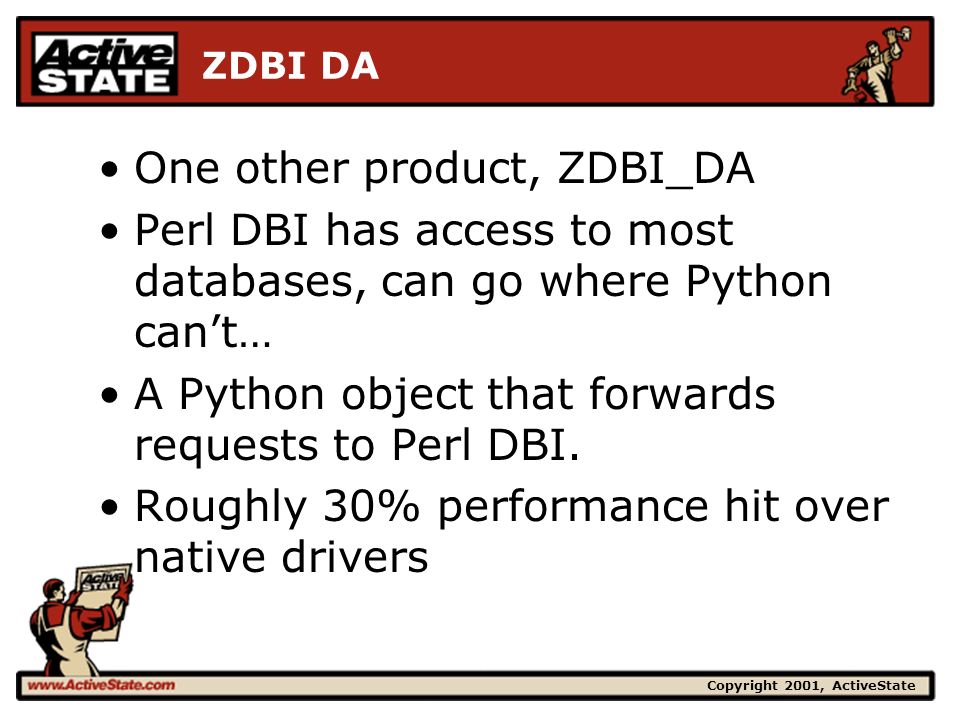 Active STATE

ZDBI DA

• One other product, ZDBI_DA
• Perl DBI has access to most databases, can go where Python can't…
• A Python object that forwards requests to Perl DBI.
• Roughly 30% performance hit over native drivers

Active STATE

www.ActiveState.com

Copyright 2001, ActiveState